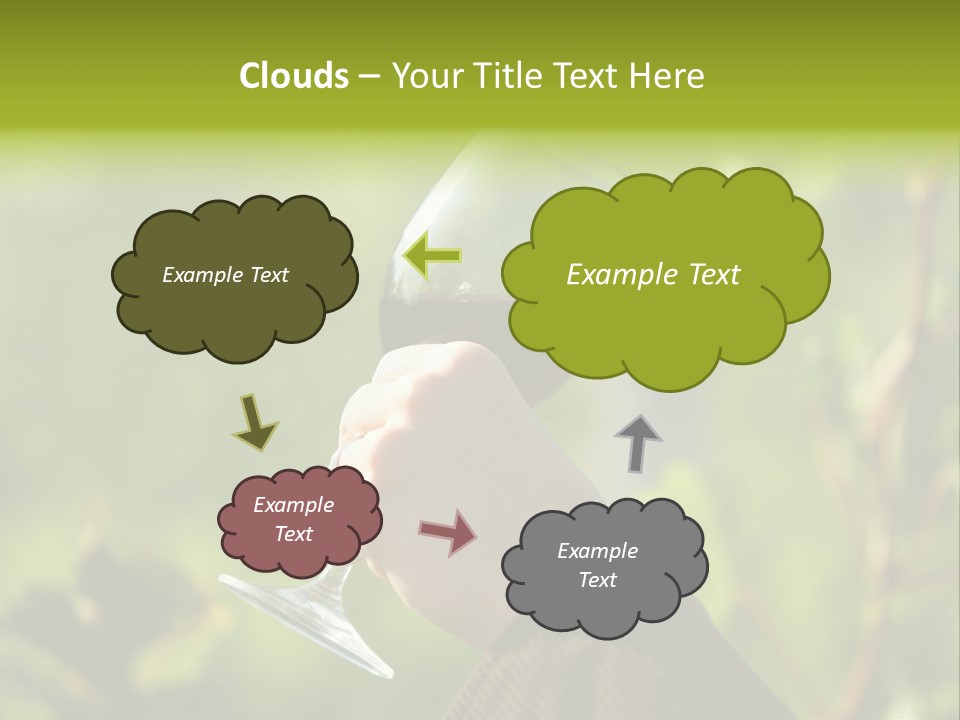 Clouds – Your Title Text Here

Example Text

Example Text

Example Text

Example Text